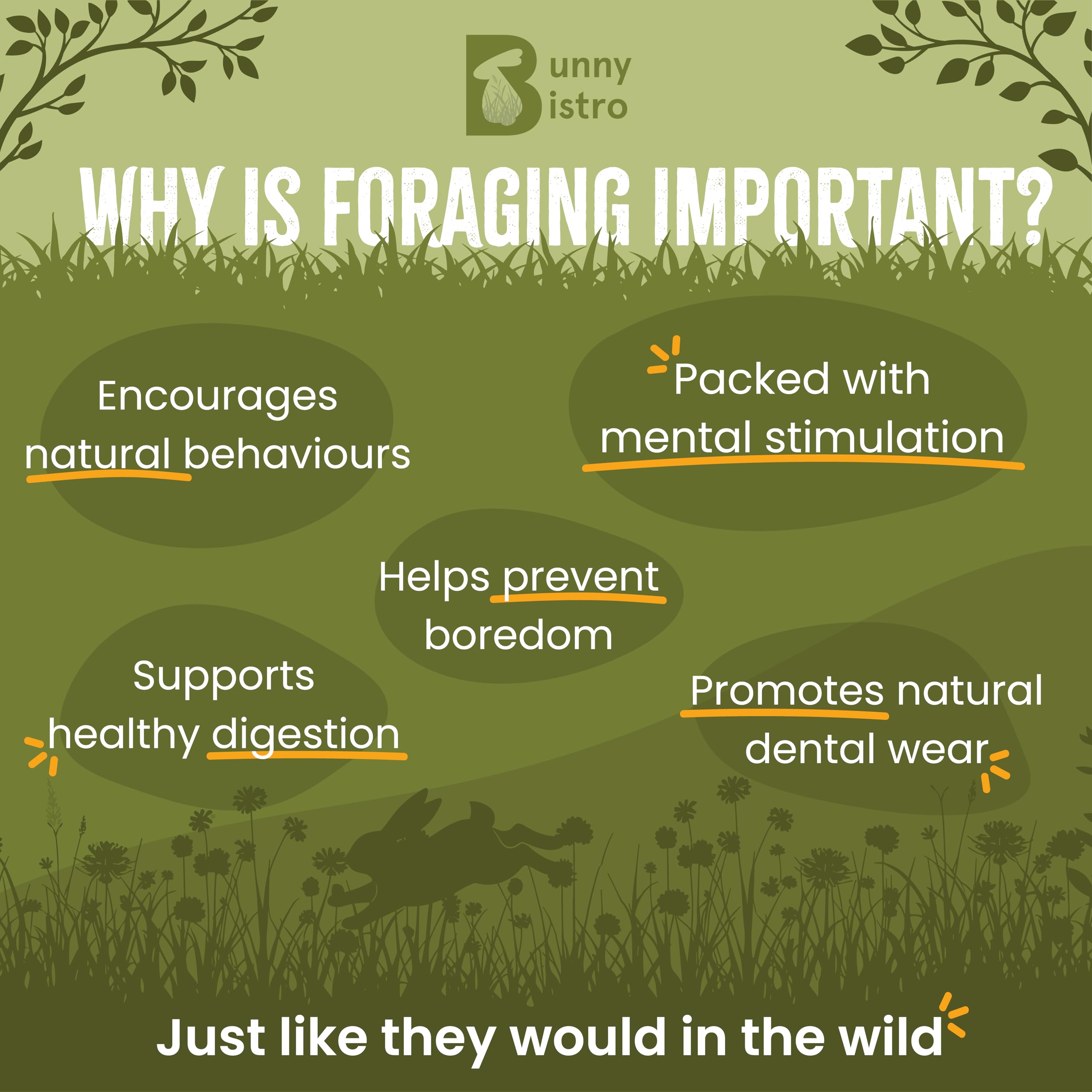 Bunny Bistro

WHY IS FORAGING IMPORTANT?

Encourages natural behaviours

Packed with mental stimulation

Helps prevent boredom

Supports healthy digestion

Promotes natural dental wear

Just like they would in the wild